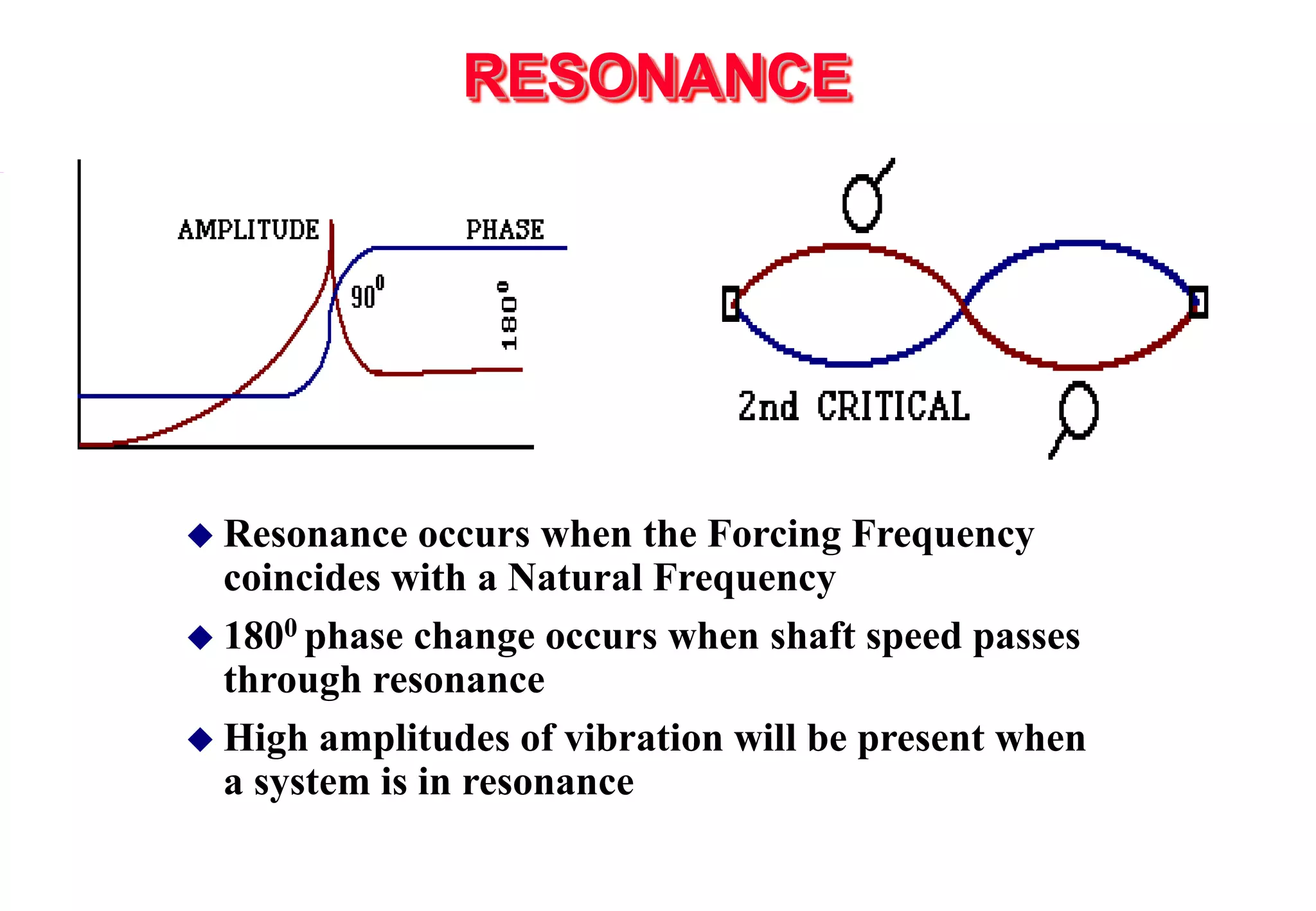 RESONANCE

AMPLITUDE

PHASE

$90^0$

$180^0$

2nd CRITICAL

◆ Resonance occurs when the Forcing Frequency coincides with a Natural Frequency

◆ $180^0$ phase change occurs when shaft speed passes through resonance

◆ High amplitudes of vibration will be present when a system is in resonance